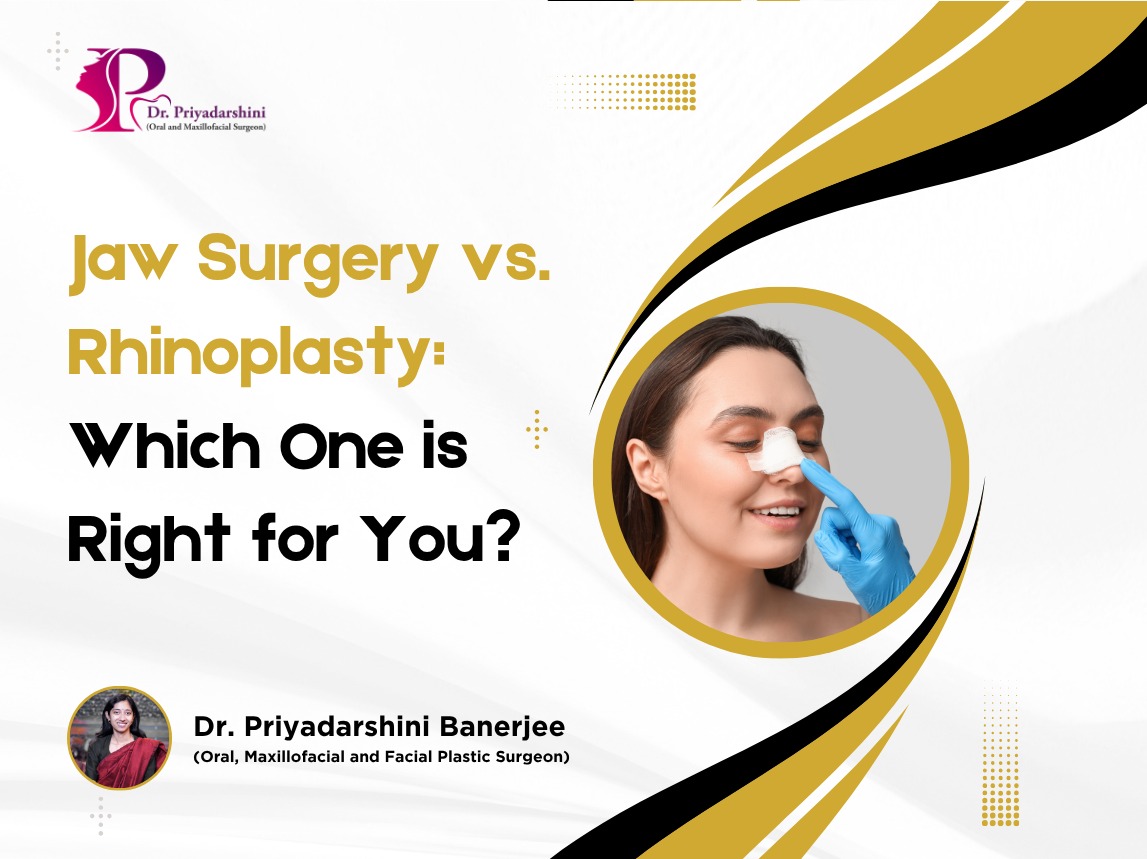 Dr. Priyadarshini
(Oral and Maxillofacial Surgeon)

Jaw Surgery vs. Rhinoplasty: Which One is Right for You?

Dr. Priyadarshini Banerjee
(Oral, Maxillofacial and Facial Plastic Surgeon)